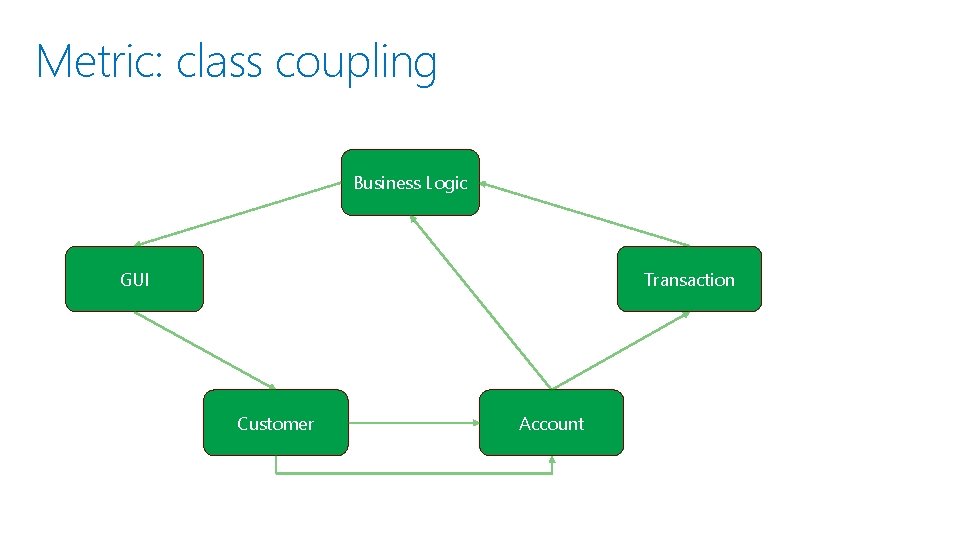 Metric: class coupling

Business Logic

GUI

Transaction

Customer

Account